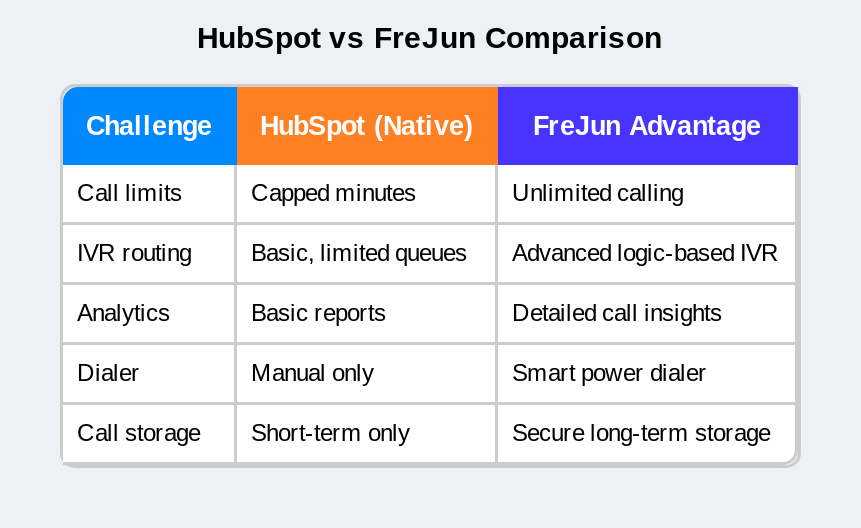 HubSpot vs FreJun Comparison

| Challenge | HubSpot (Native) | FreJun Advantage |
|---|---|---|
| Call limits | Capped minutes | Unlimited calling |
| IVR routing | Basic, limited queues | Advanced logic-based IVR |
| Analytics | Basic reports | Detailed call insights |
| Dialer | Manual only | Smart power dialer |
| Call storage | Short-term only | Secure long-term storage |